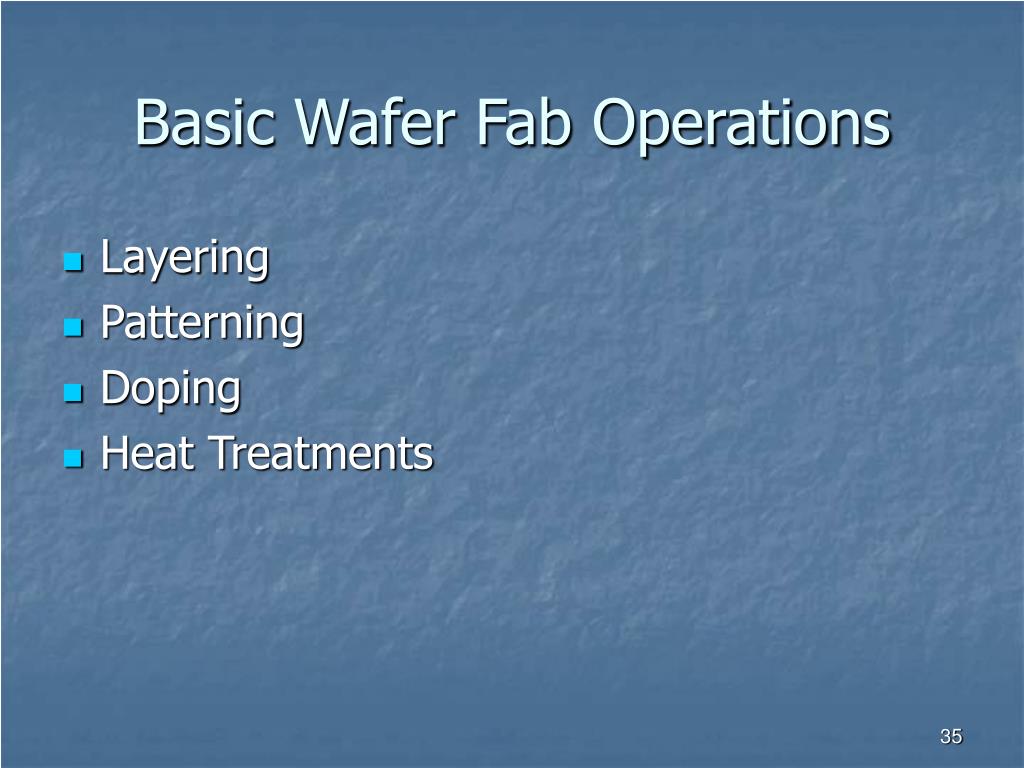 Basic Wafer Fab Operations

- Layering
- Patterning
- Doping
- Heat Treatments

35